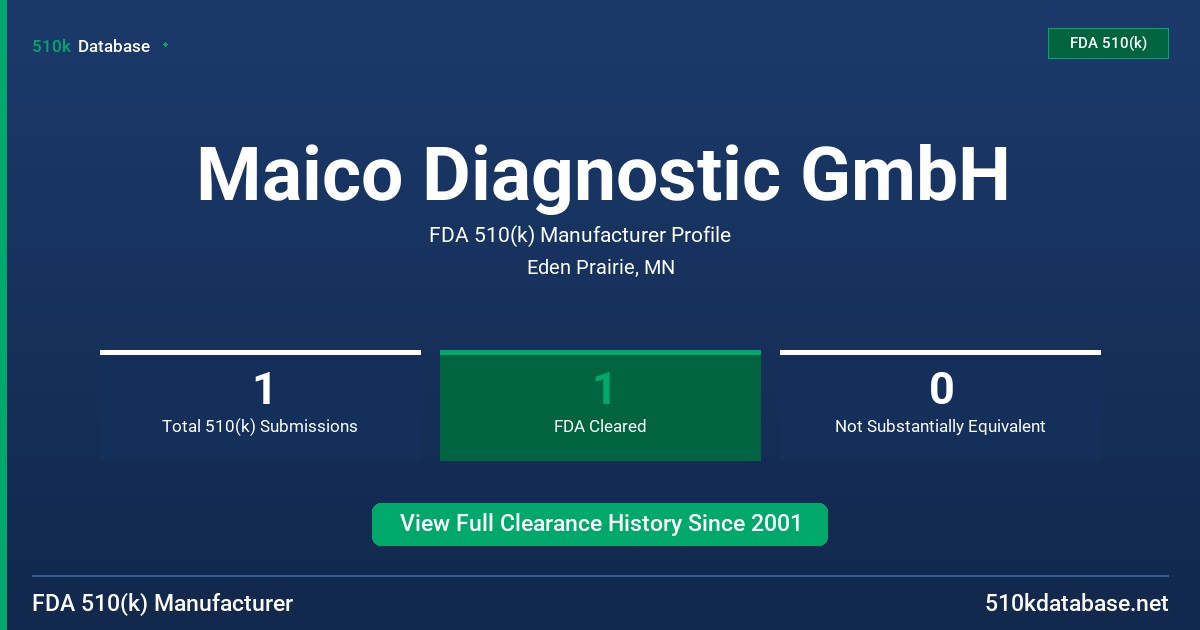 510k Database

FDA 510(k)

Maico Diagnostic GmbH

FDA 510(k) Manufacturer Profile

Eden Prairie, MN

1
Total 510(k) Submissions

1
FDA Cleared

0
Not Substantially Equivalent

View Full Clearance History Since 2001

FDA 510(k) Manufacturer

510kdatabase.net